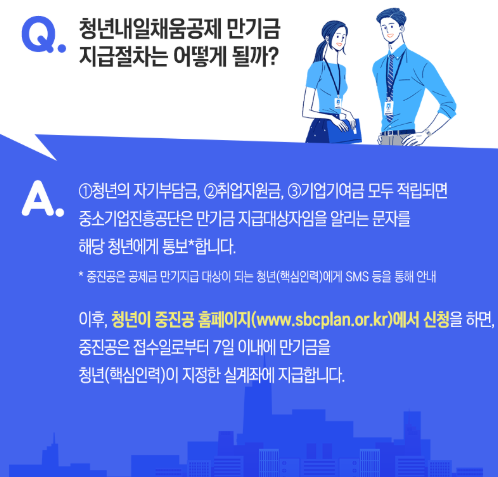 Q. 청년내일채움공제 만기금 지급절차는 어떻게 될까?

A. ①청년의 자기부담금, ②취업지원금, ③기업기여금 모두 적립되면 중소기업진흥공단은 만기금 지급대상자임을 알리는 문자를 해당 청년에게 통보*합니다.

* 중진공은 공제금 만기지급 대상이 되는 청년(핵심인력)에게 SMS 등을 통해 안내

이후, 청년이 중진공 홈페이지(www.sbcplan.or.kr)에서 신청을 하면, 중진공은 접수일로부터 7일 이내에 만기금을 청년(핵심인력)이 지정한 실계좌에 지급합니다.